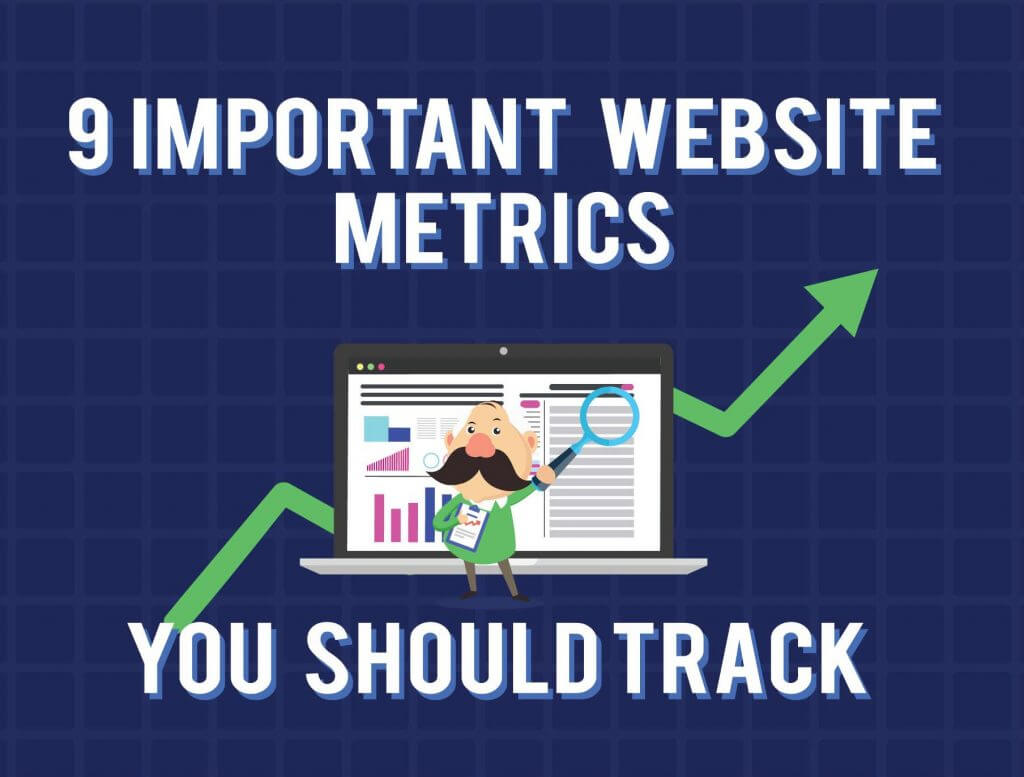 9 IMPORTANT WEBSITE METRICS

YOU SHOULD TRACK